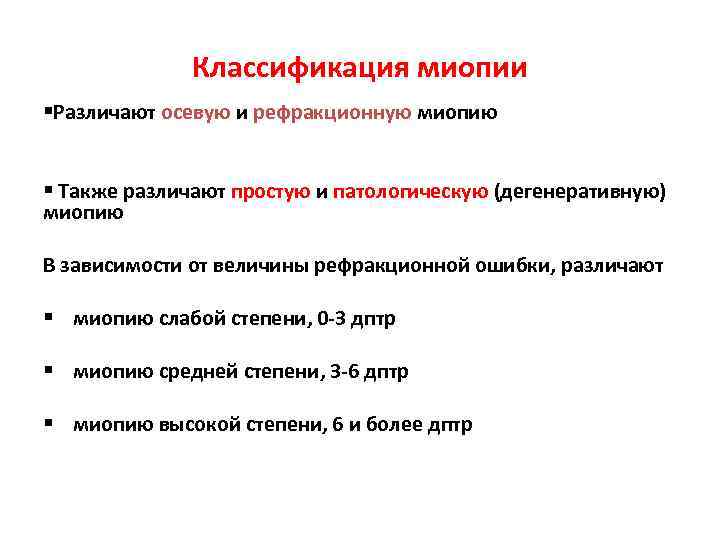 Классификация миопии

▪Различают осевую и рефракционную миопию

▪ Также различают простую и патологическую (дегенеративную) миопию

В зависимости от величины рефракционной ошибки, различают

▪ миопию слабой степени, 0-3 дптр

▪ миопию средней степени, 3-6 дптр

▪ миопию высокой степени, 6 и более дптр